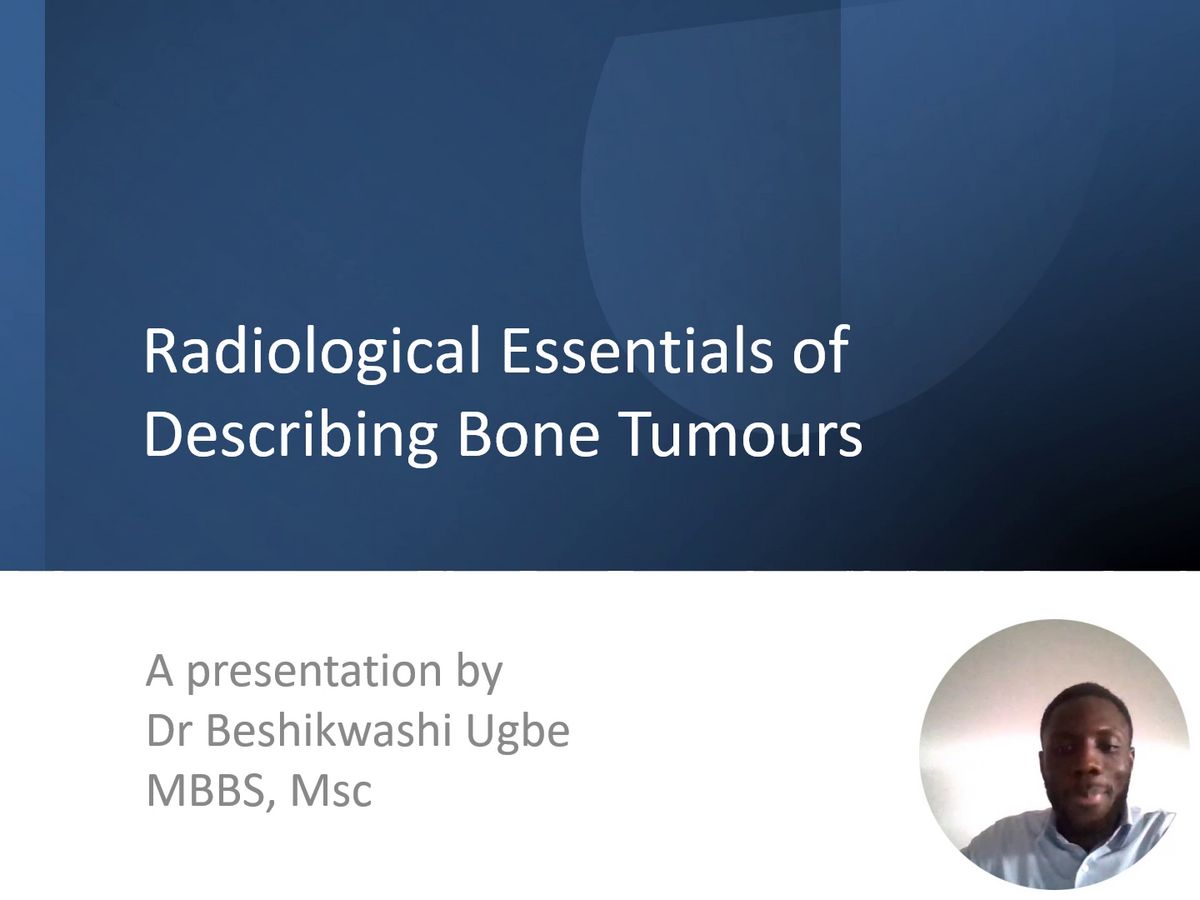 Radiological Essentials of Describing Bone Tumours

A presentation by
Dr Beshikwashi Ugbe
MBBS, Msc